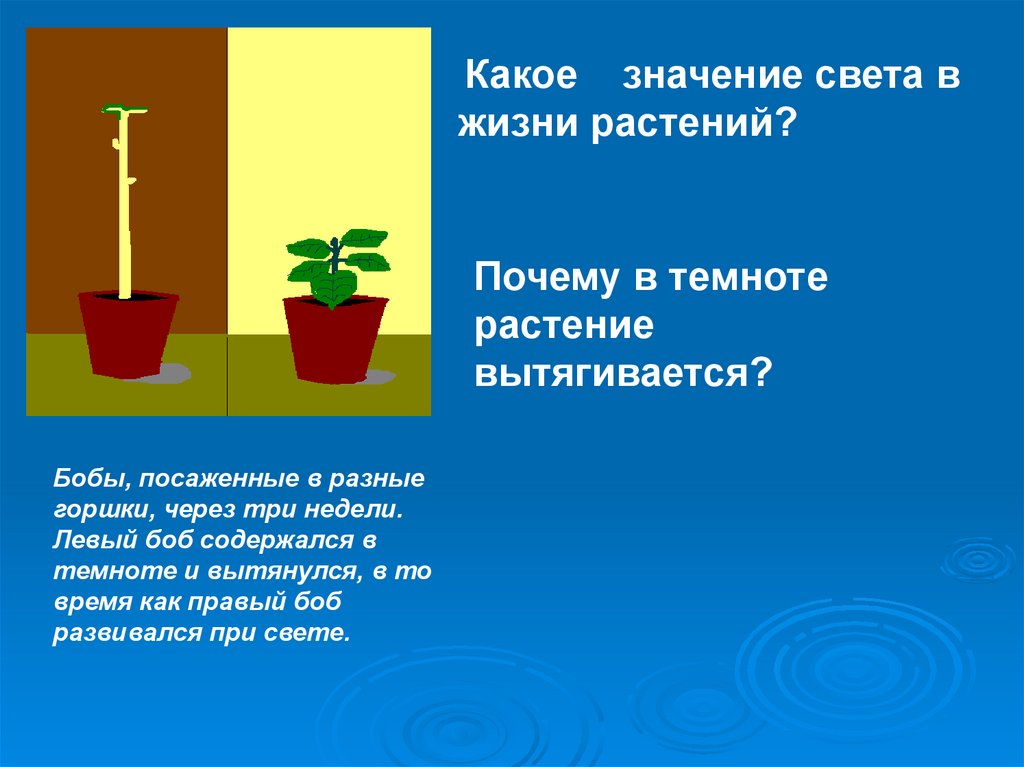 Какое значение света в жизни растений?

Почему в темноте растение вытягивается?

Бобы, посаженные в разные горшки, через три недели. Левый боб содержался в темноте и вытянулся, в то время как правый боб развивался при свете.